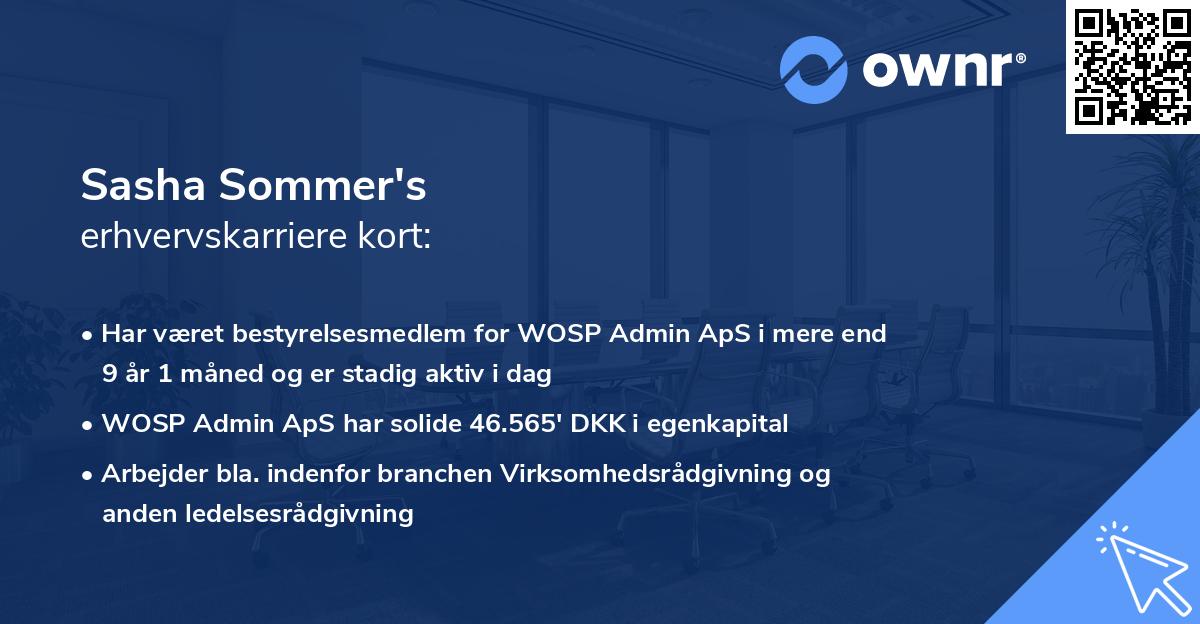 ownr®

Sasha Sommer's
erhvervskarriere kort:

• Har været bestyrelsesmedlem for WOSP Admin ApS i mere end 9 år 1 måned og er stadig aktiv i dag

• WOSP Admin ApS har solide 46.565' DKK i egenkapital

• Arbejder bla. indenfor branchen Virksomhedsrådgivning og anden ledelsesrådgivning